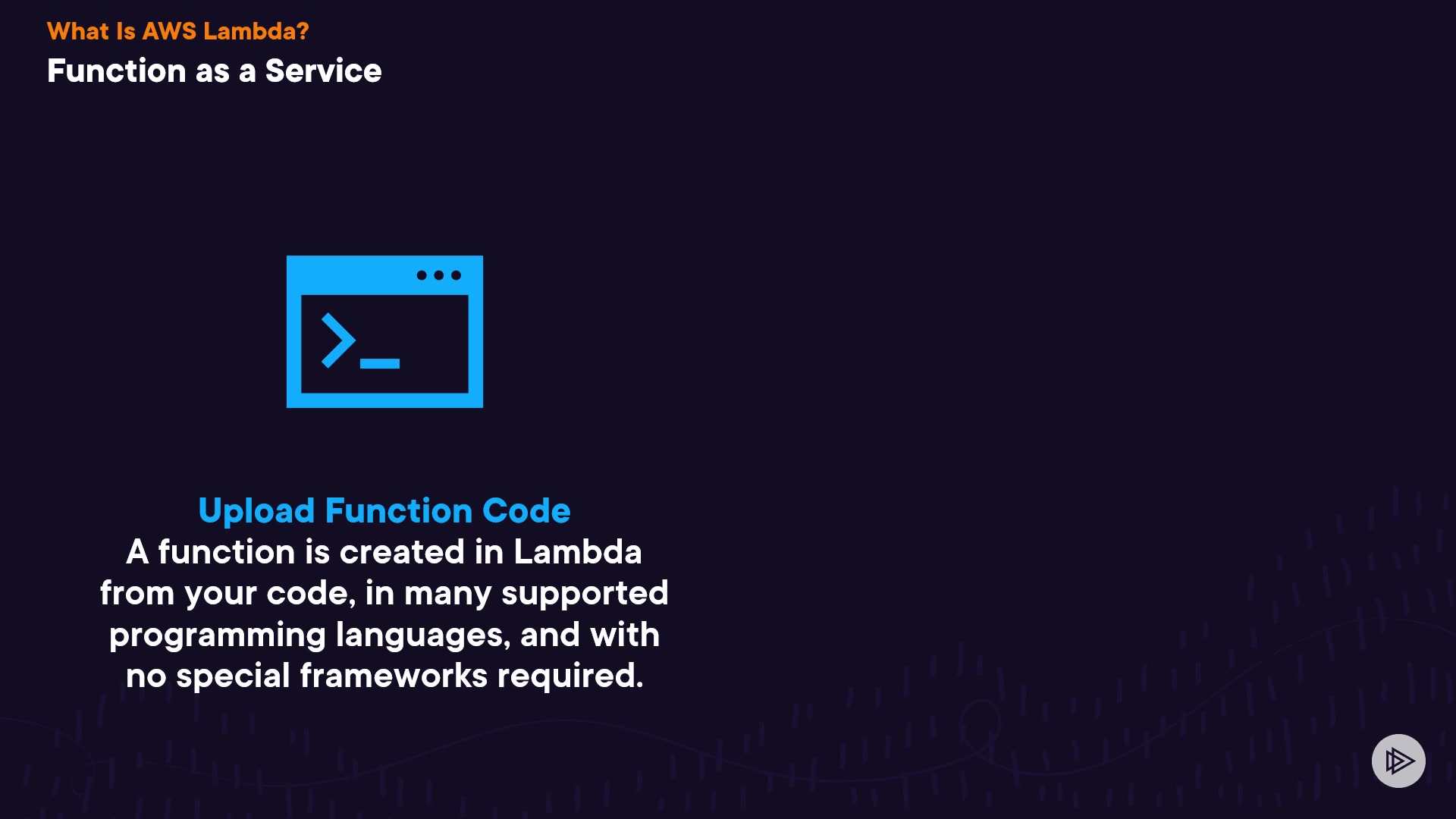 What Is AWS Lambda?
Function as a Service

Upload Function Code
A function is created in Lambda from your code, in many supported programming languages, and with no special frameworks required.